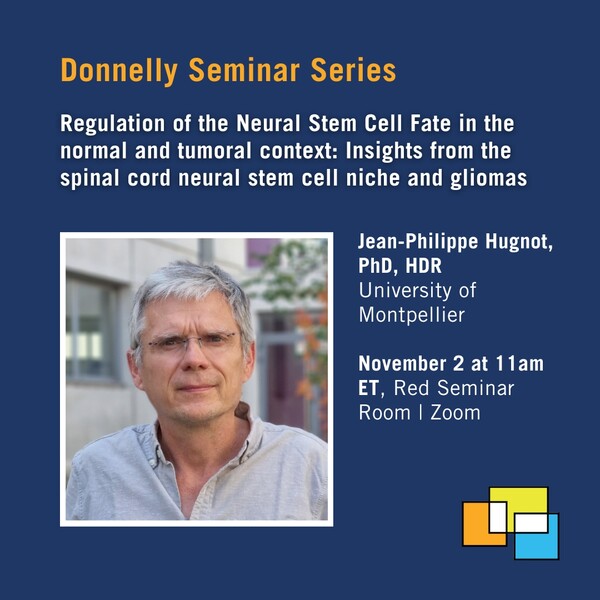 Donnelly Seminar Series

Regulation of the Neural Stem Cell Fate in the normal and tumoral context: Insights from the spinal cord neural stem cell niche and gliomas

Jean-Philippe Hugnot, PhD, HDR
University of Montpellier

November 2 at 11am ET, Red Seminar Room | Zoom